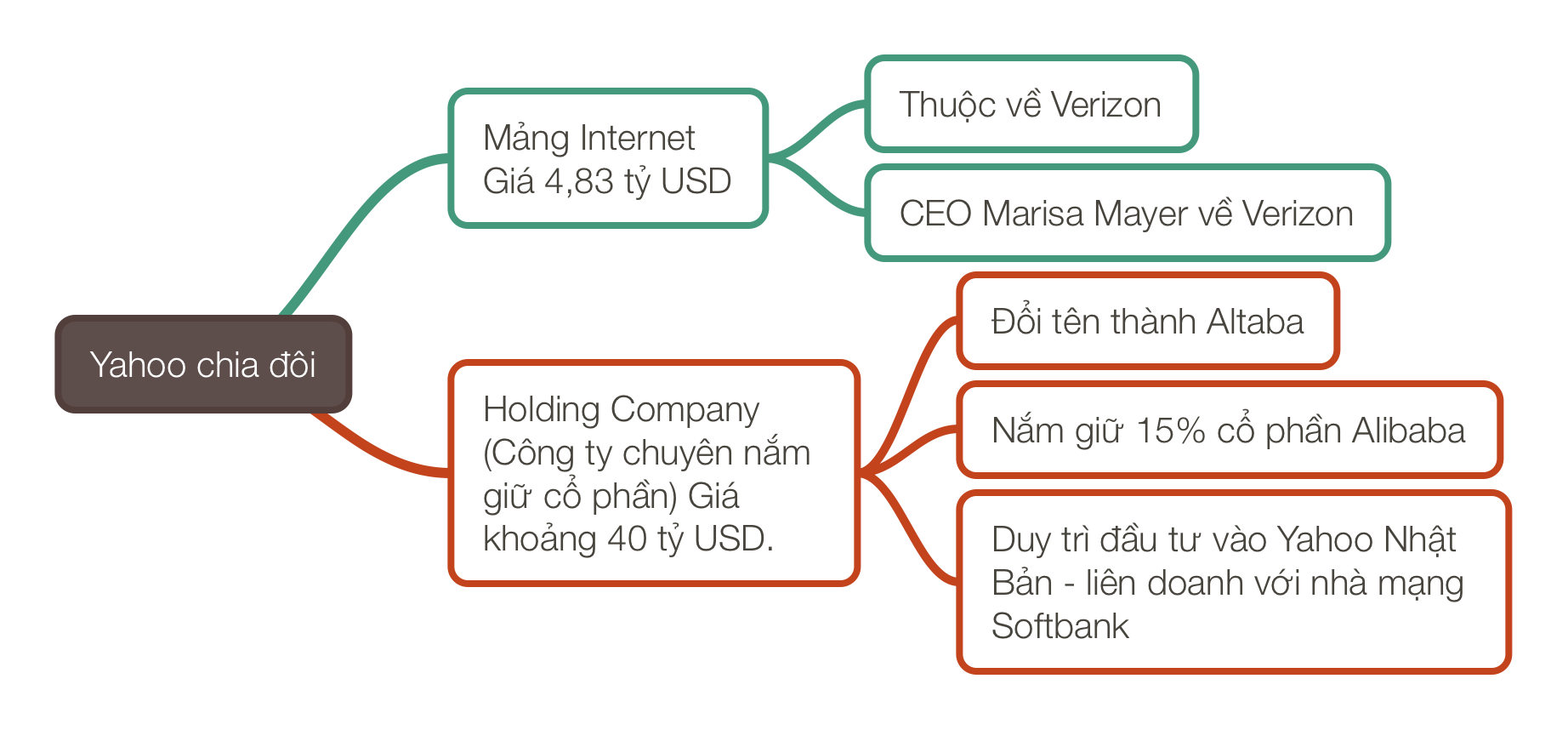 Yahoo chia đôi

Mảng Internet
Giá 4,83 tỷ USD

Thuộc về Verizon

CEO Marisa Mayer về Verizon

Holding Company (Công ty chuyên nắm giữ cổ phần) Giá khoảng 40 tỷ USD.

Đổi tên thành Altaba

Nắm giữ 15% cổ phần Alibaba

Duy trì đầu tư vào Yahoo Nhật Bản - liên doanh với nhà mạng Softbank